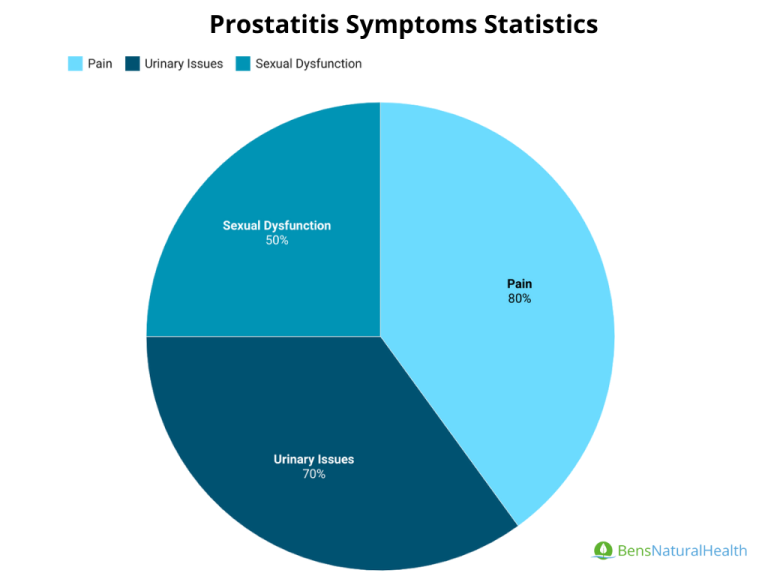 Prostatitis Symptoms Statistics

Pain Urinary Issues Sexual Dysfunction

Sexual Dysfunction
50%

Pain
80%

Urinary Issues
70%

BensNaturalHealth